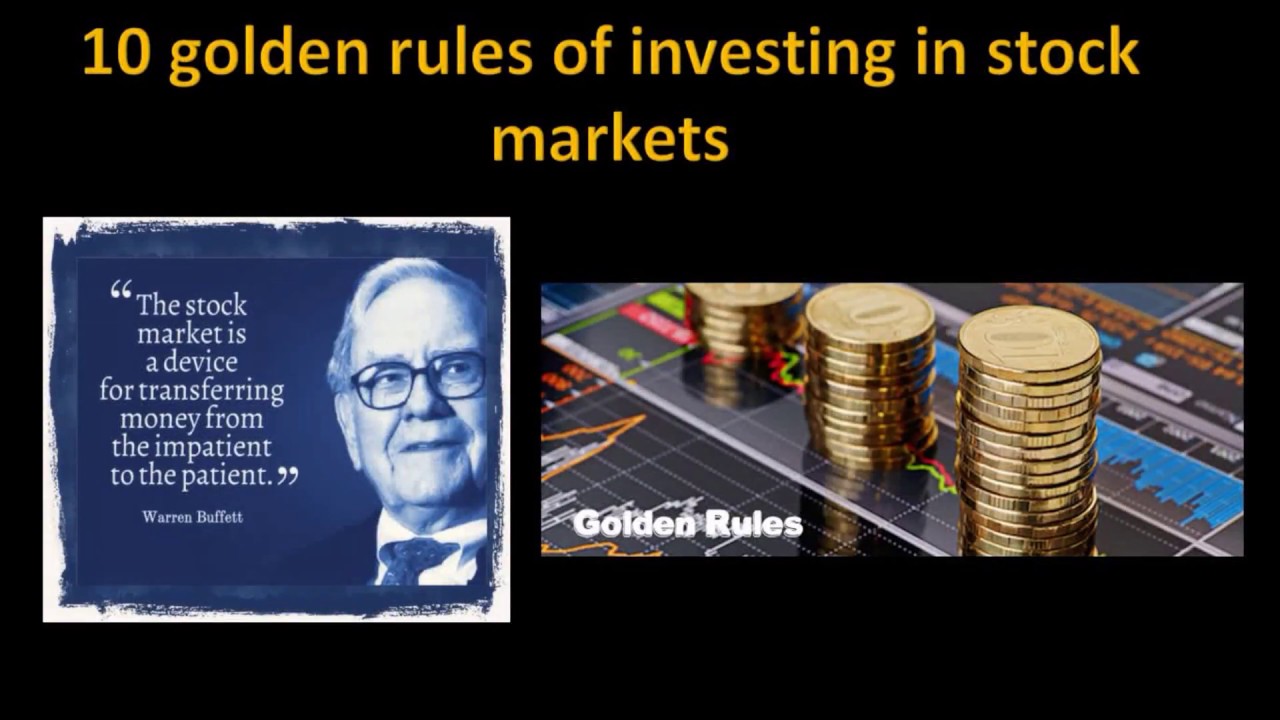 10 golden rules of investing in stock markets

“The stock market is a device for transferring money from the impatient to the patient.”

Warren Buffett

Golden Rules